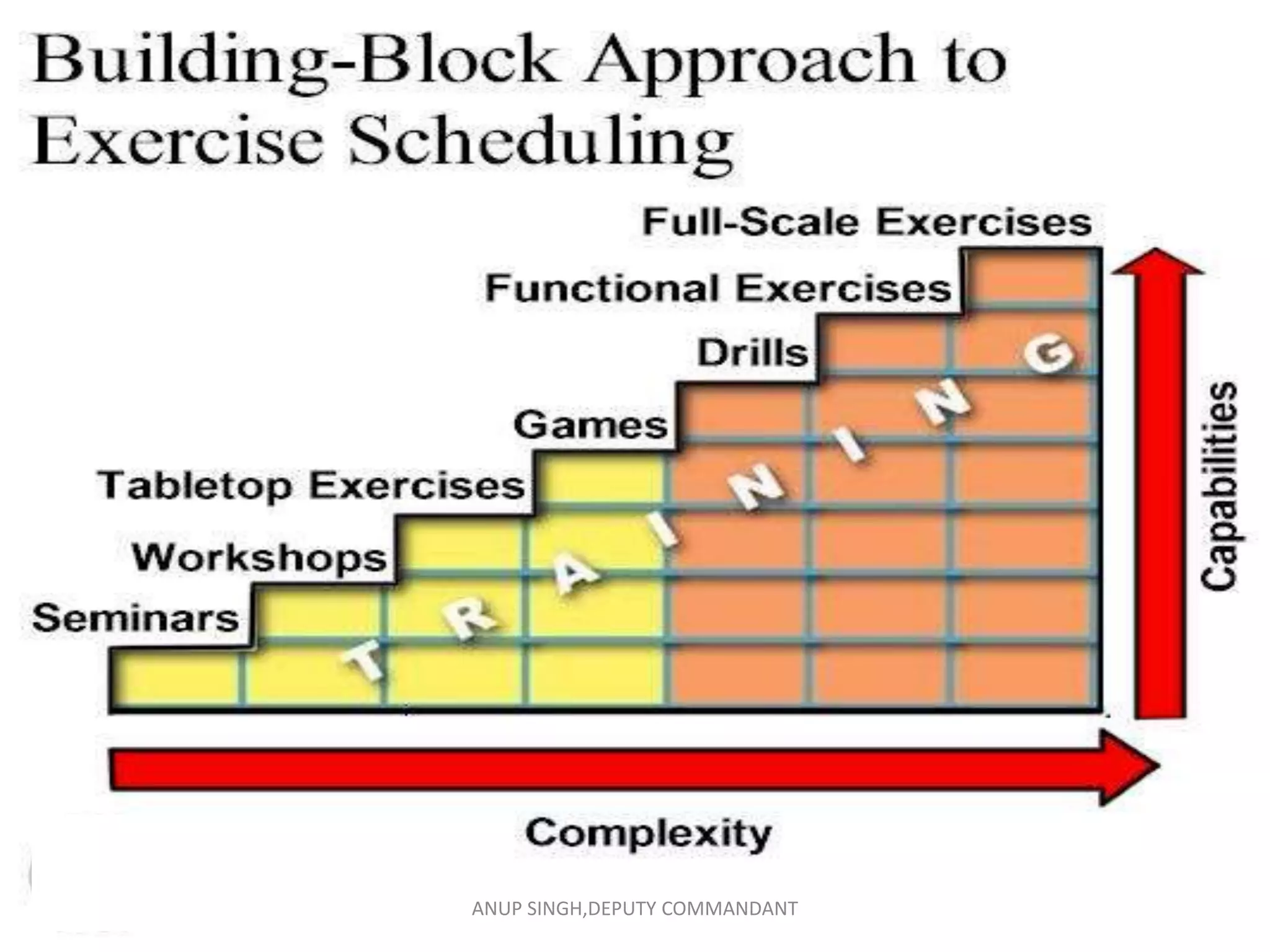 Building-Block Approach to Exercise Scheduling

Full-Scale Exercises
Functional Exercises
Drills
Games
Tabletop Exercises
Workshops
Seminars

TRAINING

Capabilities

Complexity

ANUP SINGH,DEPUTY COMMANDANT